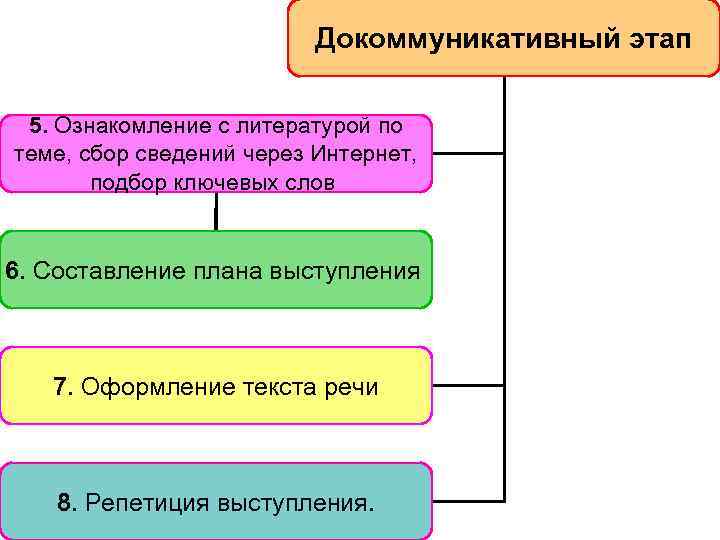 Докоммуникативный этап

5. Ознакомление с литературой по теме, сбор сведений через Интернет, подбор ключевых слов

6. Составление плана выступления

7. Оформление текста речи

8. Репетиция выступления.